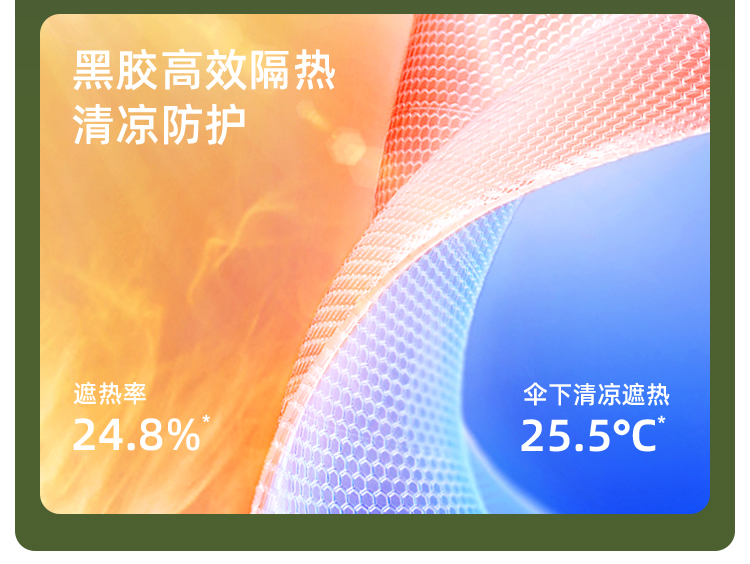 黑胶高效隔热
清凉防护

遮热率
24.8%*

伞下清凉遮热
25.5°C*